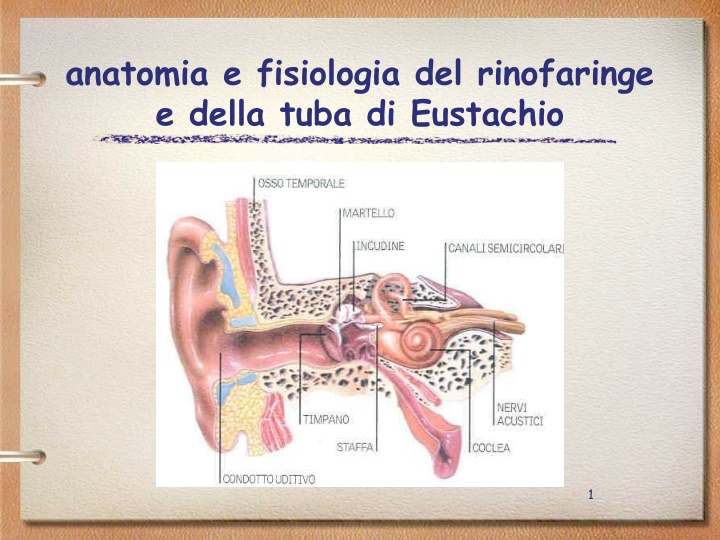 anatomia e fisiologia del rinofaringe e della tuba di Eustachio

OSSO TEMPORALE

MARTELLO

INCUDINE

CANALI SEMICIRCOLARI

TIMPANO

STAFFA

NERVI ACUSTICI

COCLEA

CONDOTTO UDITIVO

1